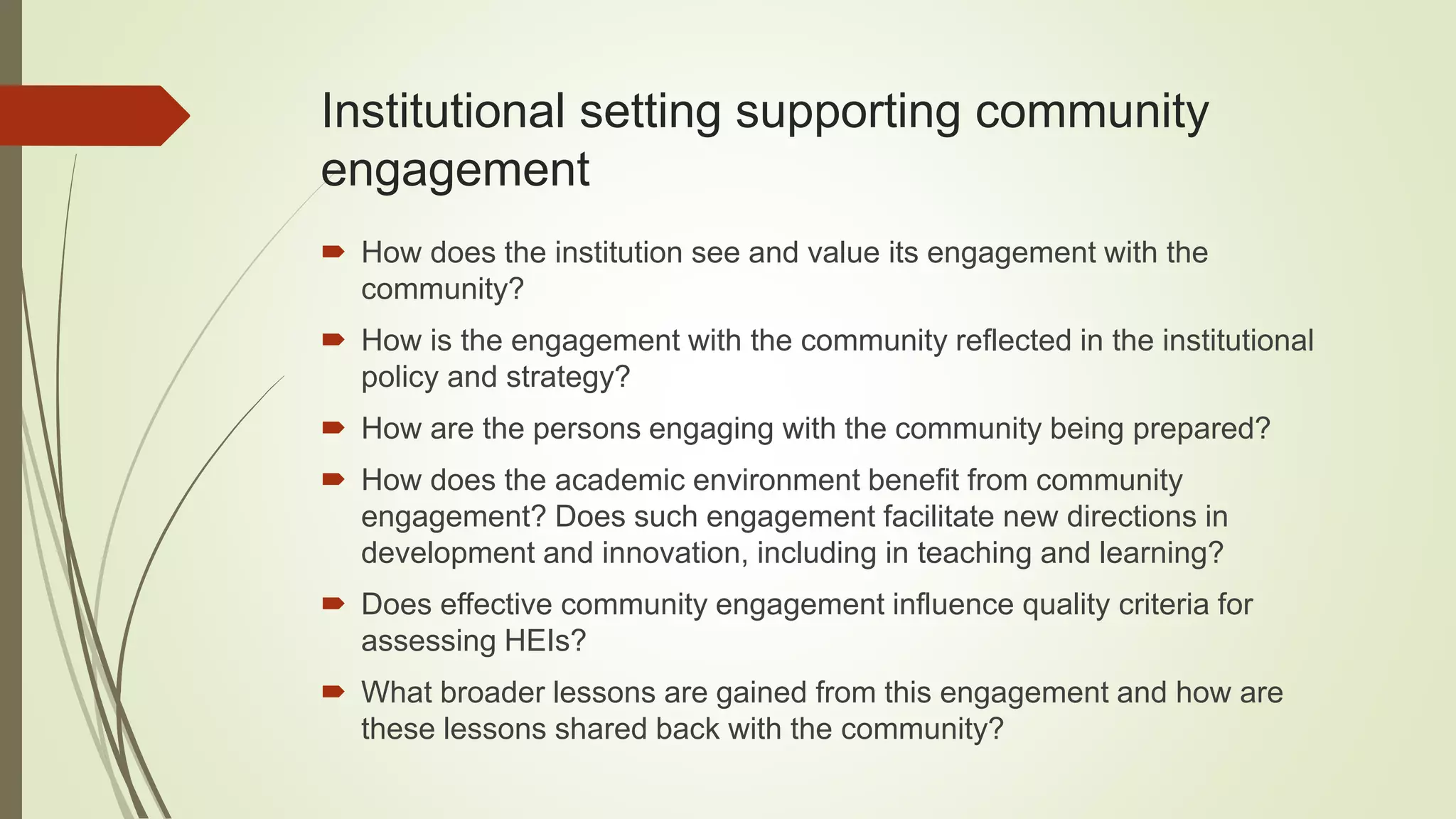 Institutional setting supporting community engagement

How does the institution see and value its engagement with the community?

How is the engagement with the community reflected in the institutional policy and strategy?

How are the persons engaging with the community being prepared?

How does the academic environment benefit from community engagement? Does such engagement facilitate new directions in development and innovation, including in teaching and learning?

Does effective community engagement influence quality criteria for assessing HEIs?

What broader lessons are gained from this engagement and how are these lessons shared back with the community?